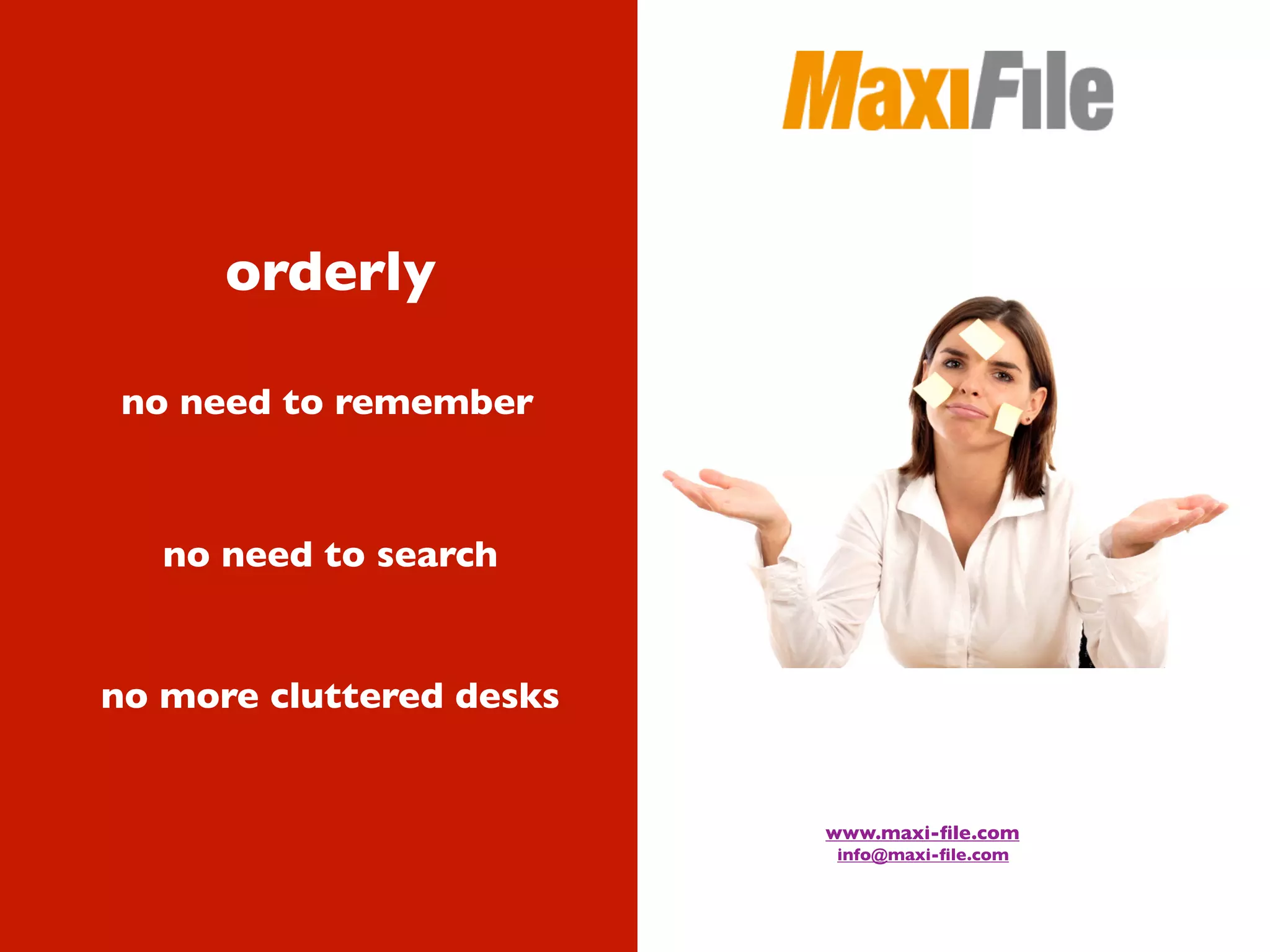 orderly

no need to remember

no need to search

no more cluttered desks

MaxiFile

www.maxi-file.com
info@maxi-file.com